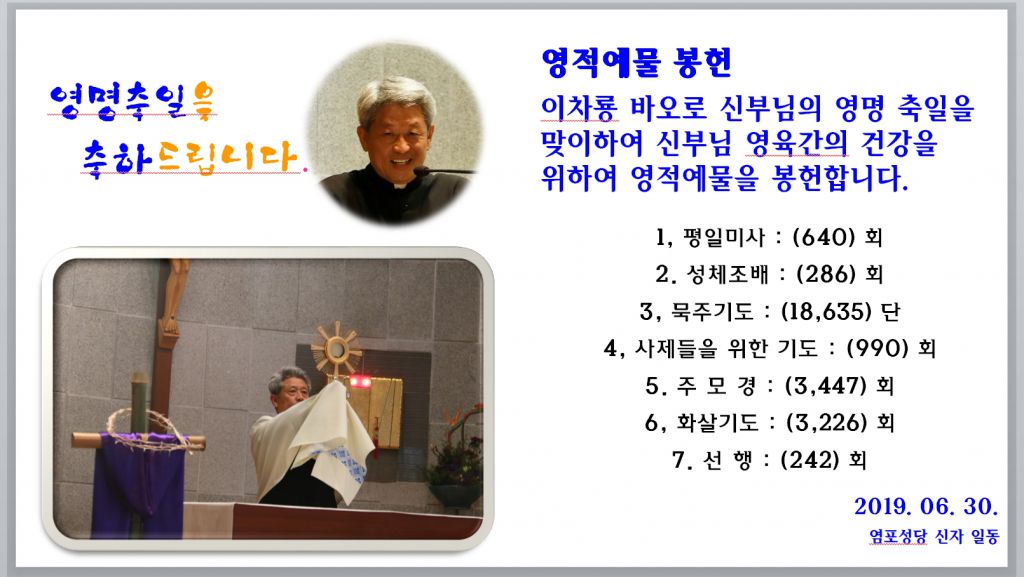 영명축일을

축하드립니다.

영적예물 봉헌

이차룡 바오로 신부님의 영명 축일을 맞이하여 신부님 영육간의 건강을 위하여 영적예물을 봉헌합니다.

1, 평일미사 : (640) 회

2. 성체조배 : (286) 회

3, 묵주기도 : (18,635) 단

4, 사제들을 위한 기도 : (990) 회

5. 주 모 경 : (3,447) 회

6, 화살기도 : (3,226) 회

7. 선 행 : (242) 회

2019. 06. 30.

염포성당 신자 일동